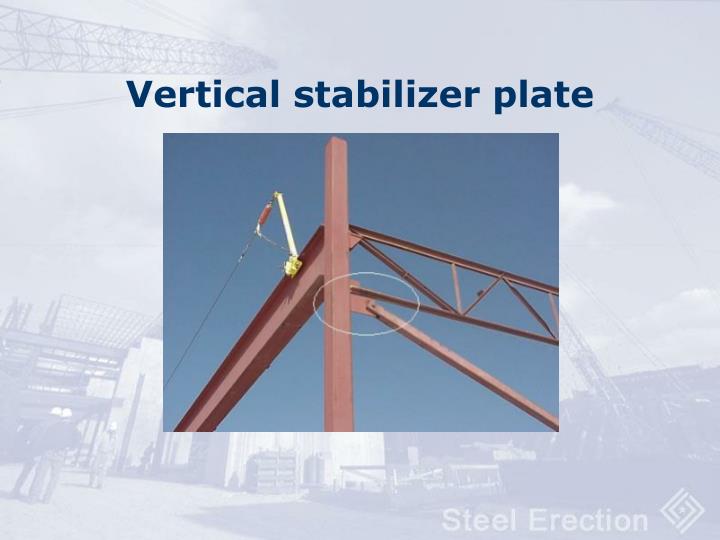 Vertical stabilizer plate

Steel Erection